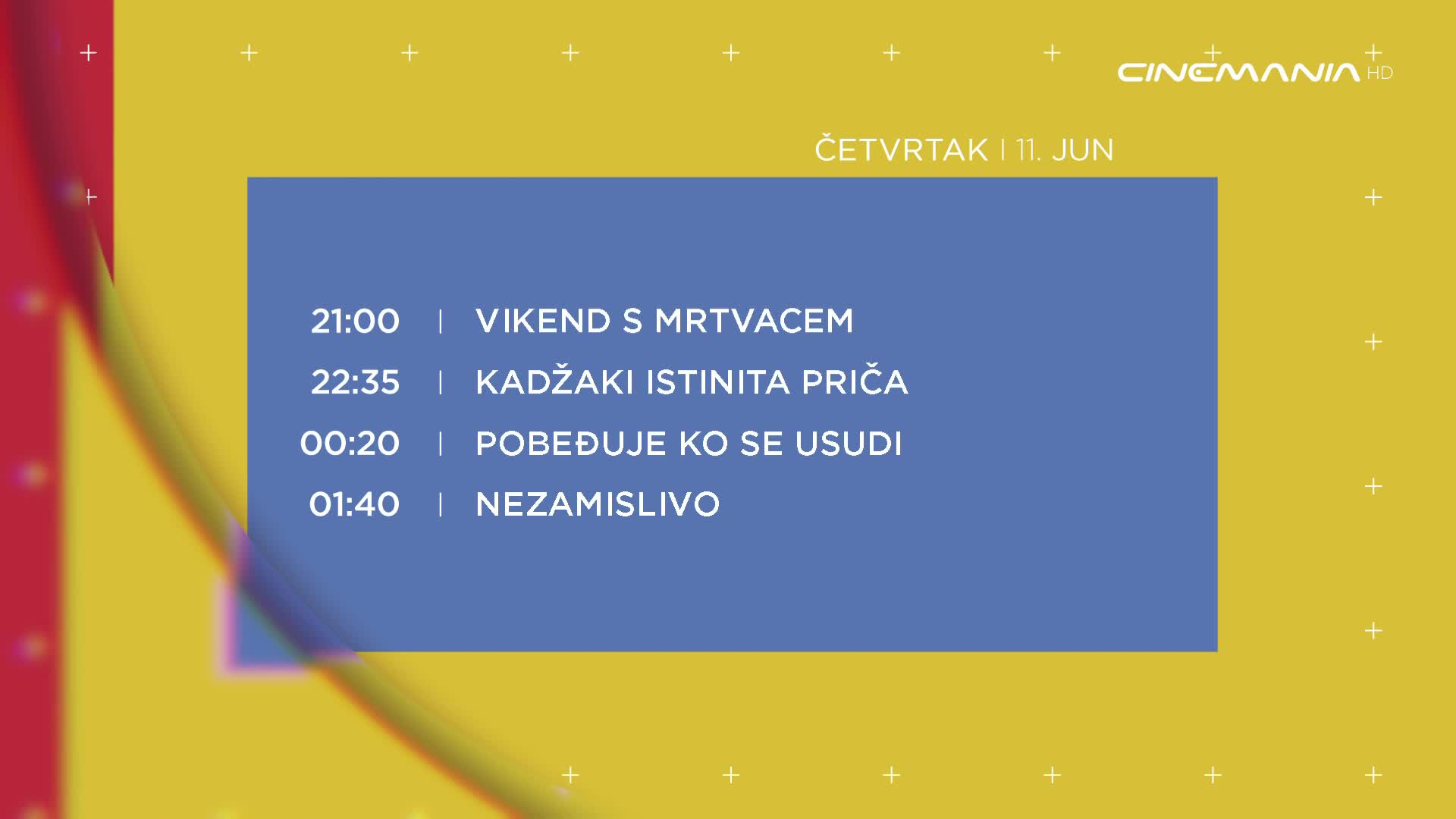 CINEMANIA HD

ČETVRTAK | 11. JUN

21:00 | VIKEND S MRTVACEM
22:35 | KADŽAKI ISTINITA PRIČA
00:20 | POBEĐUJE KO SE USUDI
01:40 | NEZAMISLIVO